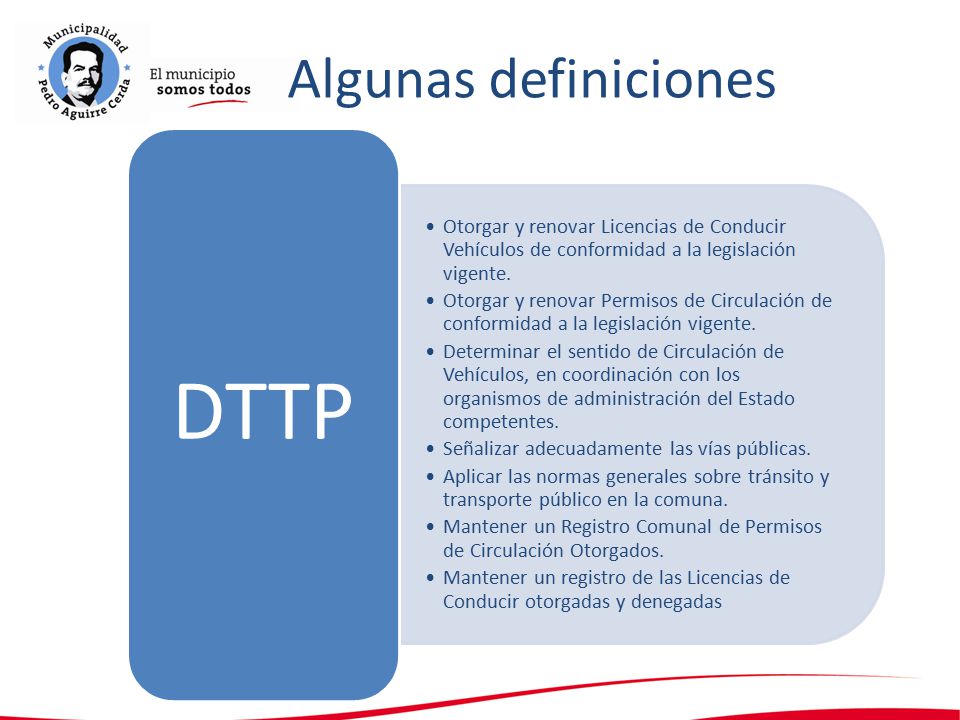 Municipalidad
Pedro Aguirre Cerda

El municipio
somos todos

Algunas definiciones

DTTP

• Otorgar y renovar Licencias de Conducir Vehículos de conformidad a la legislación vigente.
• Otorgar y renovar Permisos de Circulación de conformidad a la legislación vigente.
• Determinar el sentido de Circulación de Vehículos, en coordinación con los organismos de administración del Estado competentes.
• Señalizar adecuadamente las vías públicas.
• Aplicar las normas generales sobre tránsito y transporte público en la comuna.
• Mantener un Registro Comunal de Permisos de Circulación Otorgados.
• Mantener un registro de las Licencias de Conducir otorgadas y denegadas